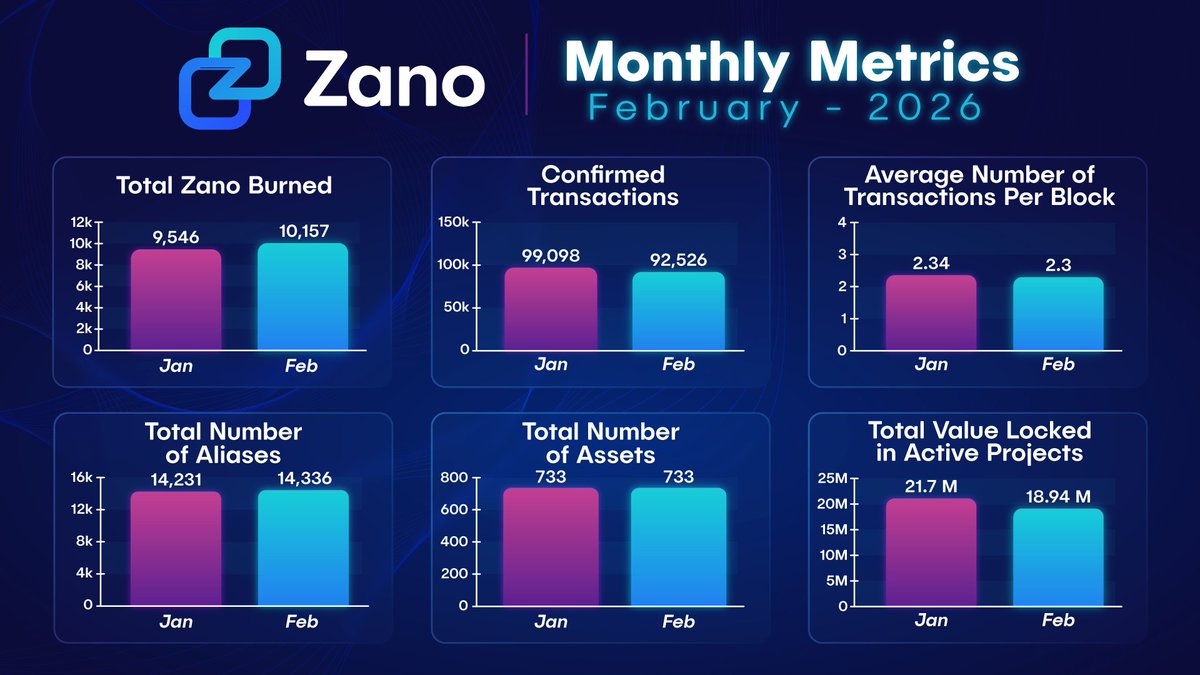 Zano

Monthly Metrics
February - 2026

Total Zano Burned

12k
10k
8k
6k
4k
2k
0

9,546
10,157

Jan
Feb

Confirmed Transactions

150k
100k
50k
0

99,098
92,526

Jan
Feb

Average Number of Transactions Per Block

4
3
2
1
0

2.34
2.3

Jan
Feb

Total Number of Aliases

16k
12k
8k
4k
0

14,231
14,336

Jan
Feb

Total Number of Assets

800
600
400
200
0

733
733

Jan
Feb

Total Value Locked in Active Projects

25M
20M
15M
10M
5M
0

21.7 M
18.94 M

Jan
Feb